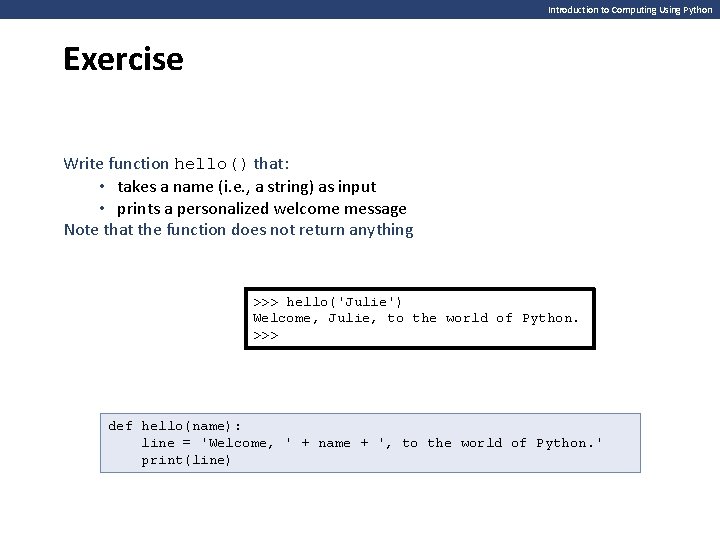 Introduction to Computing Using Python

Exercise

Write function hello() that:
• takes a name (i.e., a string) as input
• prints a personalized welcome message
Note that the function does not return anything

>>> hello('Julie')
Welcome, Julie, to the world of Python.
>>>

def hello(name):
    line = 'Welcome, ' + name + ', to the world of Python.'
    print(line)